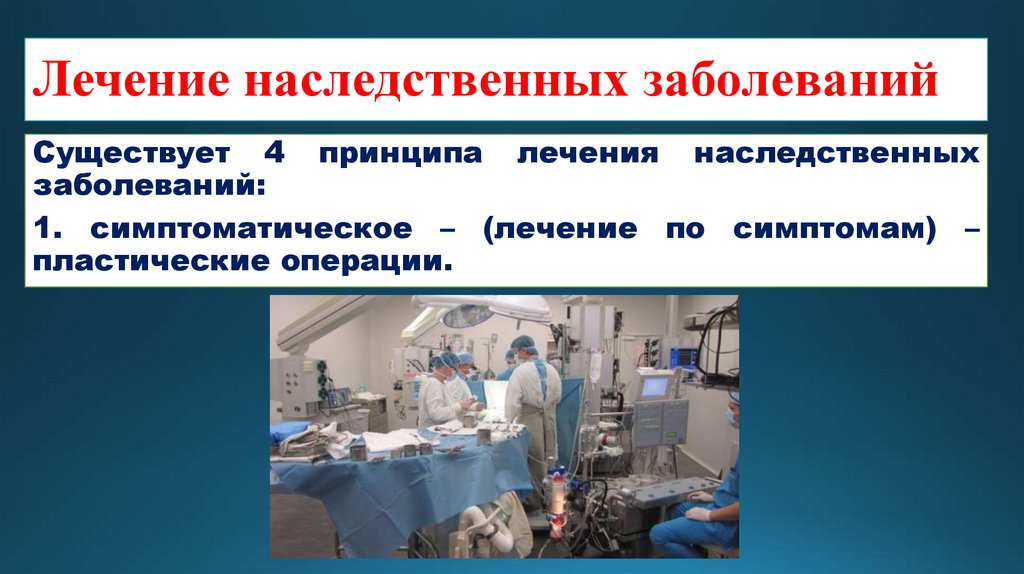 Лечение наследственных заболеваний

Существует 4 принципа лечения наследственных заболеваний:

1. симптоматическое – (лечение по симптомам) – пластические операции.